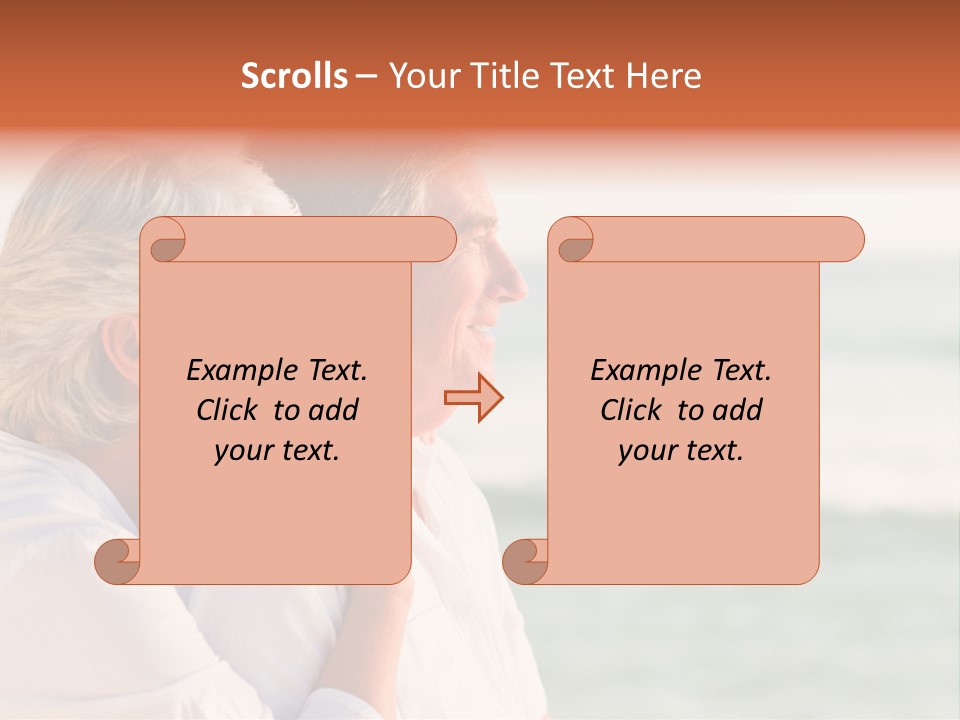 Scrolls – Your Title Text Here

Example Text. Click to add your text.

Example Text. Click to add your text.